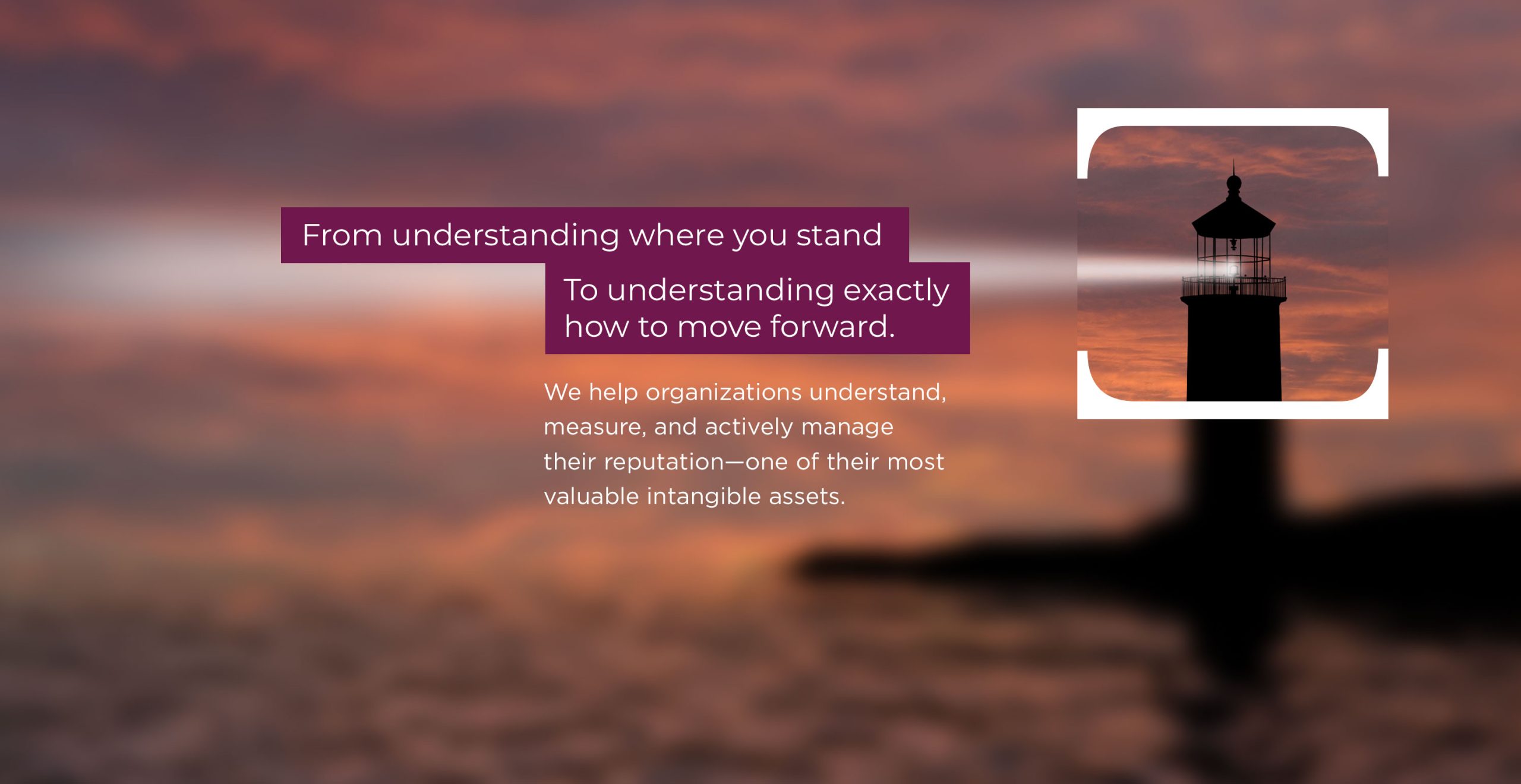 From understanding where you stand

To understanding exactly how to move forward.

We help organizations understand, measure, and actively manage their reputation—one of their most valuable intangible assets.